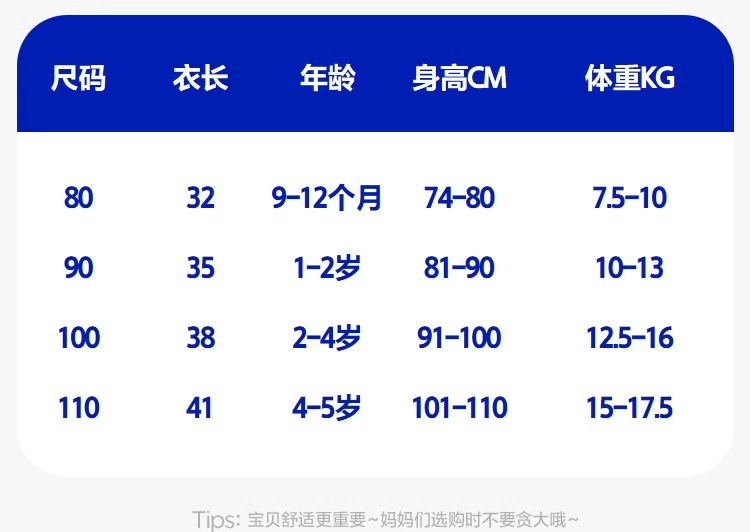 | 尺码 | 衣长 | 年龄 | 身高CM | 体重KG |
|---|---|---|---|---|
| 80 | 32 | 9-12个月 | 74-80 | 7.5-10 |
| 90 | 35 | 1-2岁 | 81-90 | 10-13 |
| 100 | 38 | 2-4岁 | 91-100 | 12.5-16 |
| 110 | 41 | 4-5岁 | 101-110 | 15-17.5 |

Tips: 宝贝舒适更重要~妈妈们选购时不要贪大哦~